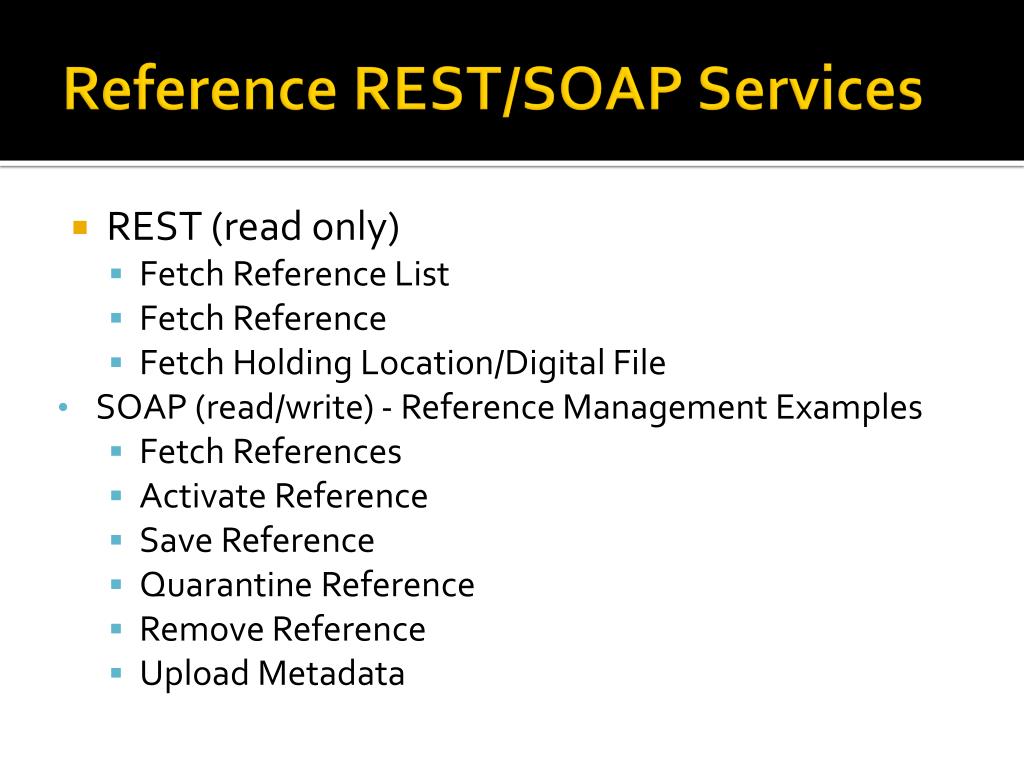 Reference REST/SOAP Services

- REST (read only)
  - Fetch Reference List
  - Fetch Reference
  - Fetch Holding Location/Digital File
- SOAP (read/write) - Reference Management Examples
  - Fetch References
  - Activate Reference
  - Save Reference
  - Quarantine Reference
  - Remove Reference
  - Upload Metadata